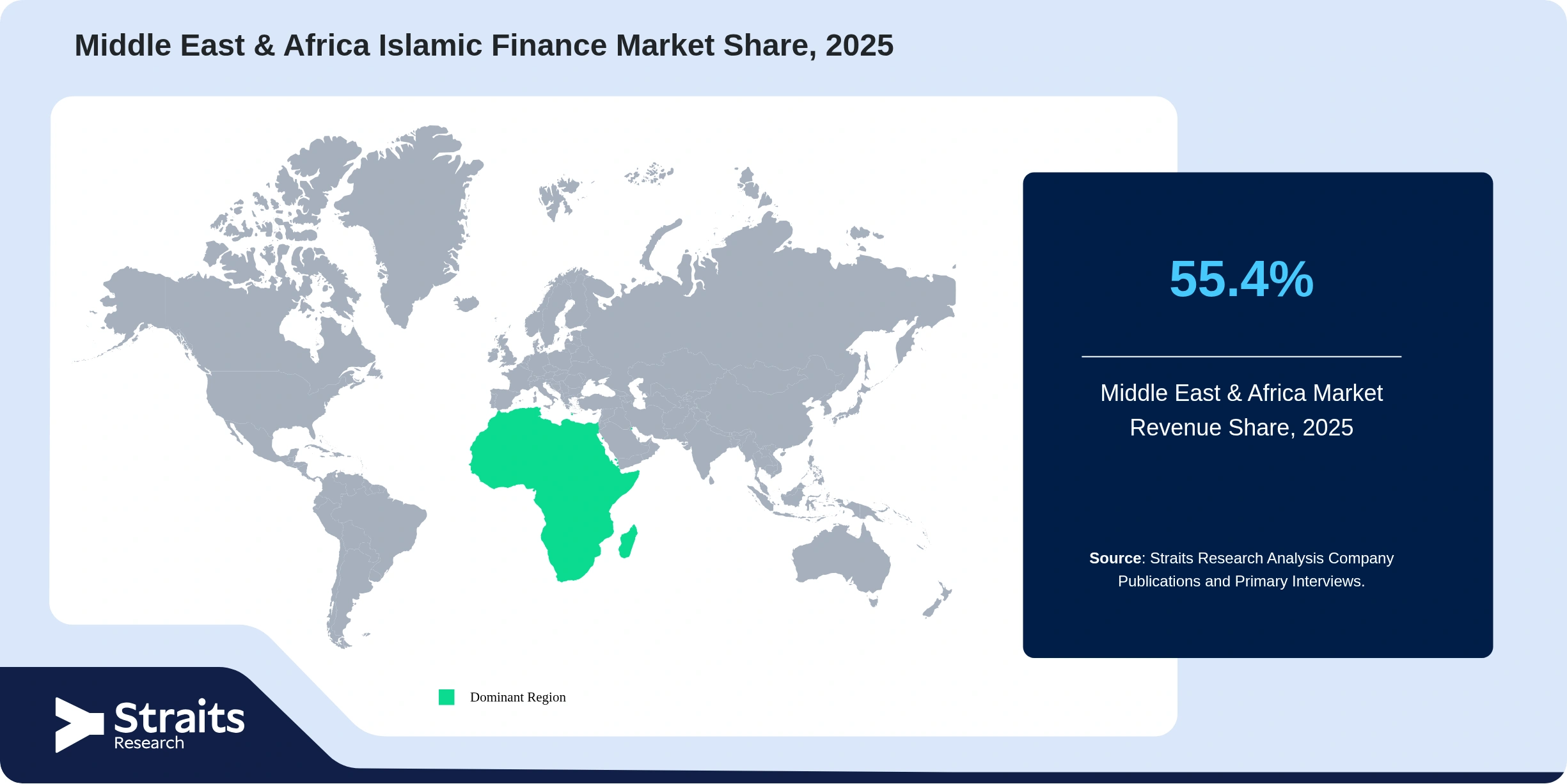 Middle East & Africa Islamic Finance Market Share, 2025

55.4%

Middle East & Africa Market Revenue Share, 2025

Source: Straits Research Analysis Company Publications and Primary Interviews.

Dominant Region

Straits
Research